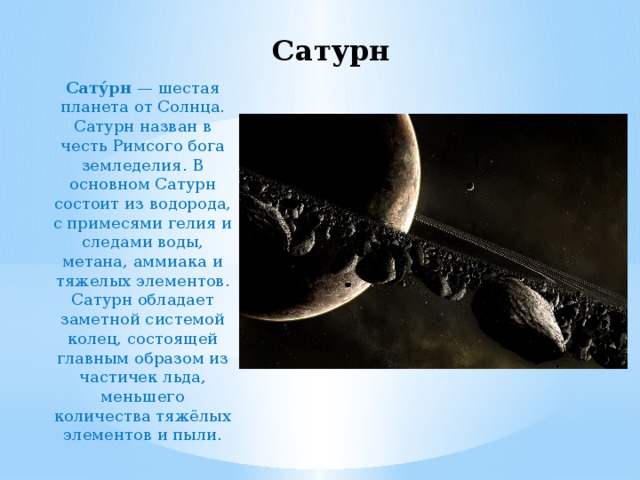 Сатурн

Сату́рн — шестая планета от Солнца. Сатурн назван в честь Римсого бога земледелия. В основном Сатурн состоит из водорода, с примесями гелия и следами воды, метана, аммиака и тяжелых элементов. Сатурн обладает заметной системой колец, состоящей главным образом из частичек льда, меньшего количества тяжёлых элементов и пыли.